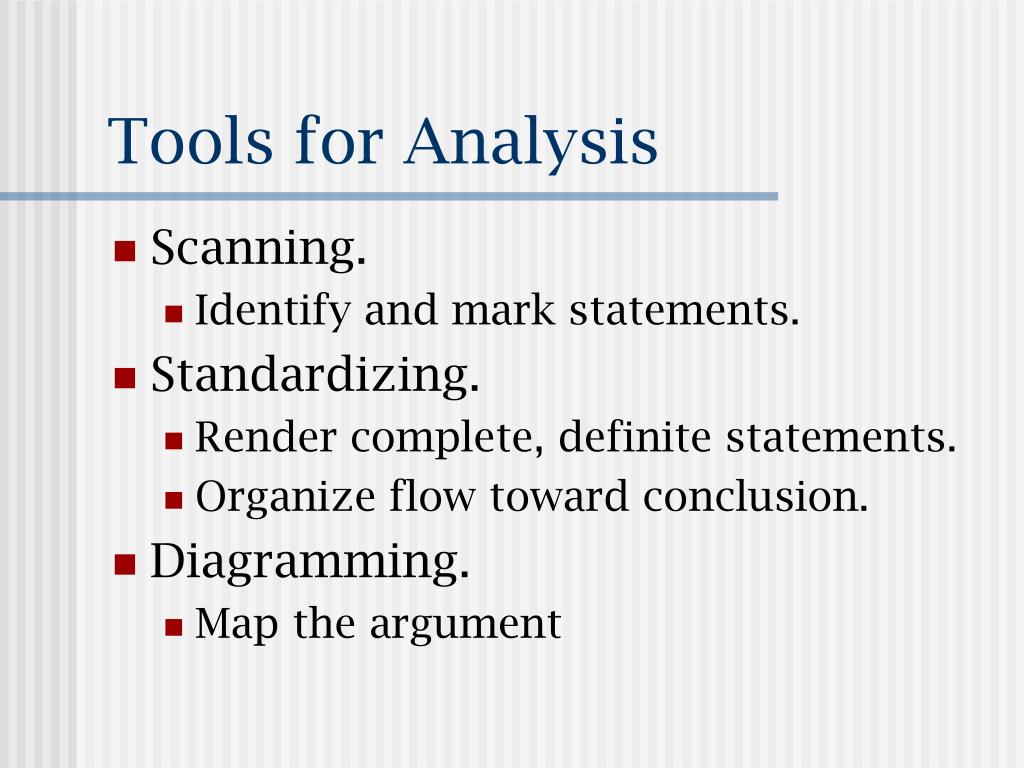 Tools for Analysis

- Scanning.
  - Identify and mark statements.
- Standardizing.
  - Render complete, definite statements.
  - Organize flow toward conclusion.
- Diagramming.
  - Map the argument